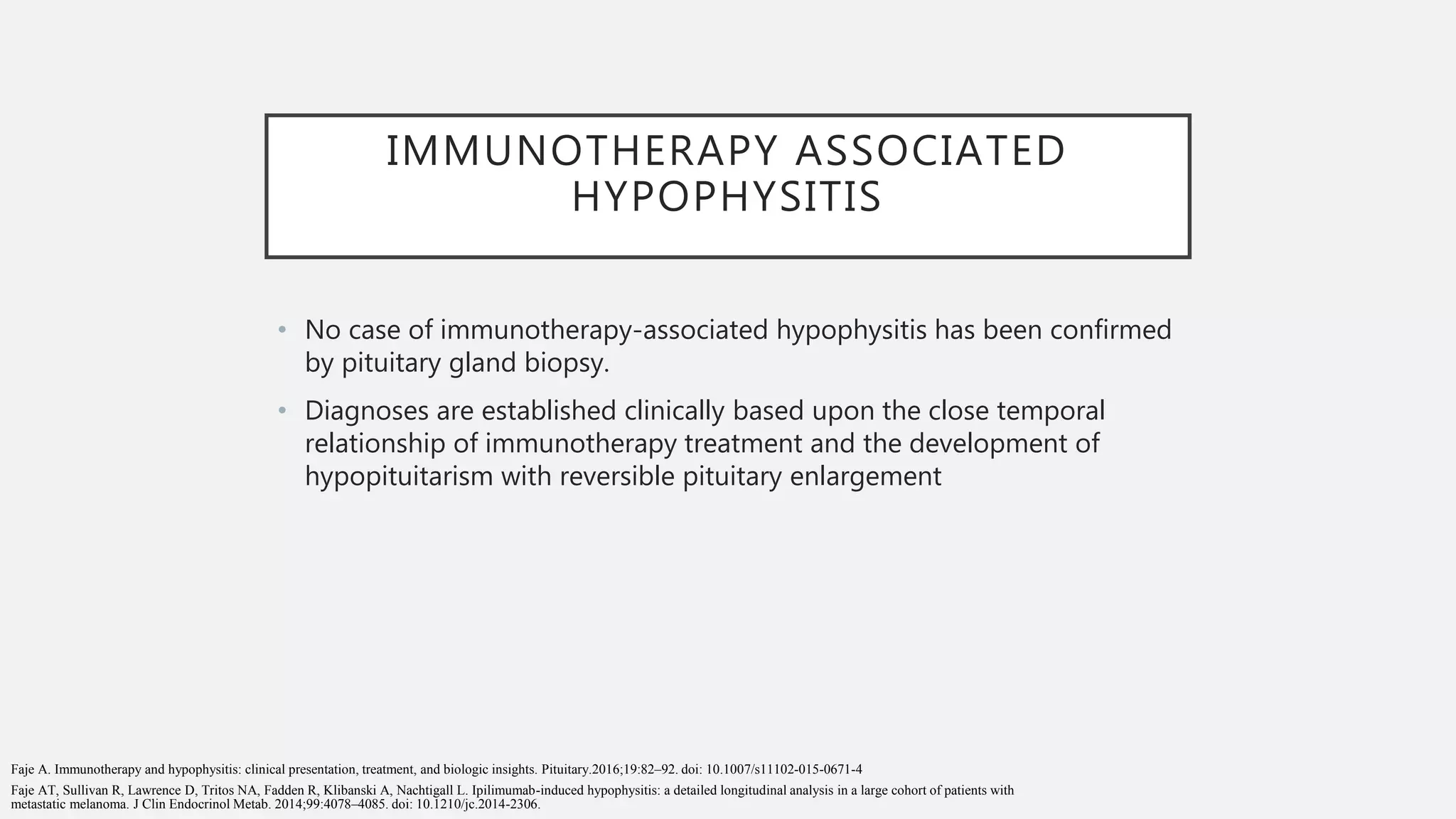 IMMUNOTHERAPY ASSOCIATED HYPOPHYSITIS

• No case of immunotherapy-associated hypophysitis has been confirmed by pituitary gland biopsy.

• Diagnoses are established clinically based upon the close temporal relationship of immunotherapy treatment and the development of hypopituitarism with reversible pituitary enlargement

Faje A. Immunotherapy and hypophysitis: clinical presentation, treatment, and biologic insights. Pituitary.2016;19:82–92. doi: 10.1007/s11102-015-0671-4

Faje AT, Sullivan R, Lawrence D, Tritos NA, Fadden R, Klibanski A, Nachtigall L. Ipilimumab-induced hypophysitis: a detailed longitudinal analysis in a large cohort of patients with metastatic melanoma. J Clin Endocrinol Metab. 2014;99:4078–4085. doi: 10.1210/jc.2014-2306.